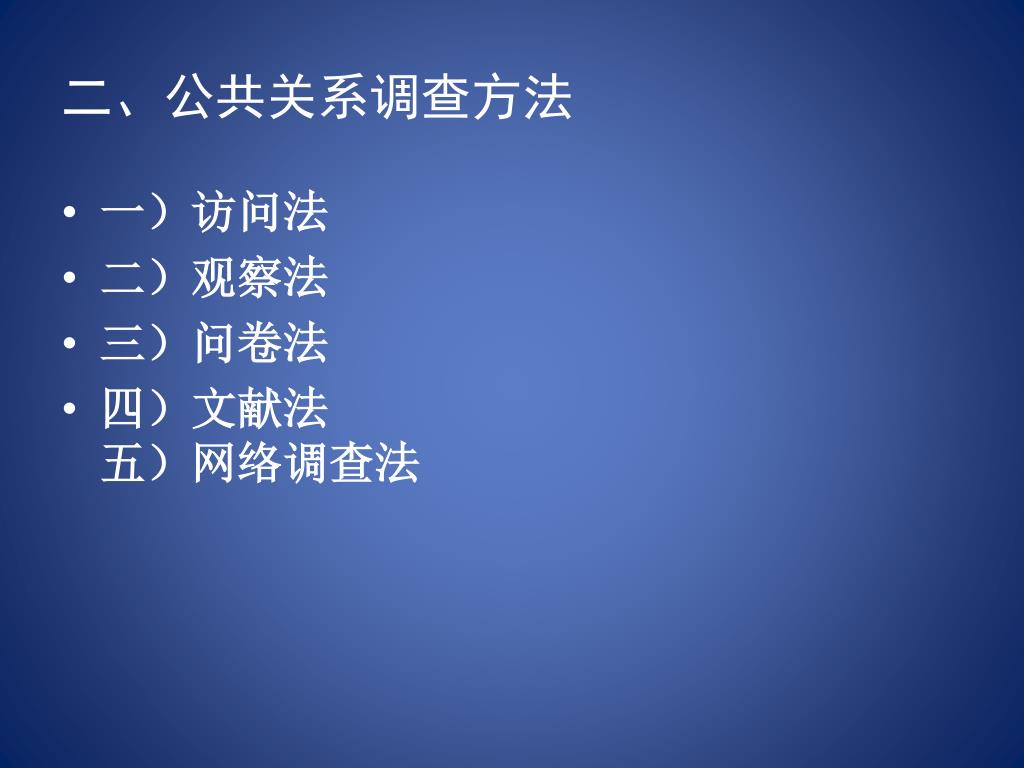 二、公共关系调查方法

• 一）访问法
• 二）观察法
• 三）问卷法
• 四）文献法
五）网络调查法